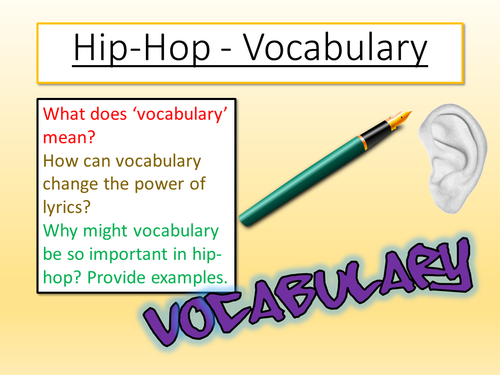 Hip-Hop - Vocabulary

What does ‘vocabulary’ mean?
How can vocabulary change the power of lyrics?
Why might vocabulary be so important in hip-hop? Provide examples.

VOCABULARY